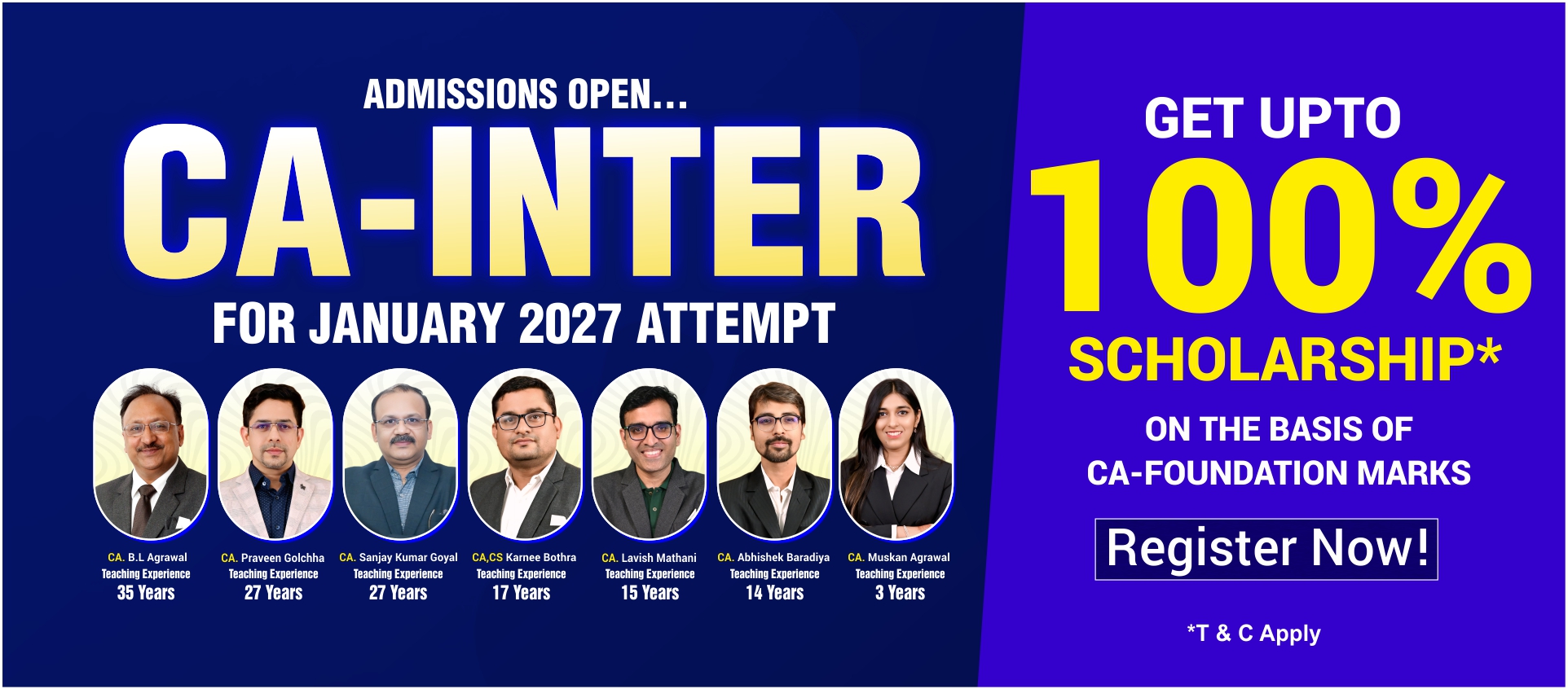 ADMISSIONS OPEN...

CA-INTER

FOR JANUARY 2027 ATTEMPT

CA. B.L Agrawal
Teaching Experience
35 Years

CA. Praveen Golchha
Teaching Experience
27 Years

CA. Sanjay Kumar Goyal
Teaching Experience
27 Years

CA,CS Karnee Bothra
Teaching Experience
17 Years

CA. Lavish Mathani
Teaching Experience
15 Years

CA. Abhishek Baradiya
Teaching Experience
14 Years

CA. Muskan Agrawal
Teaching Experience
3 Years

GET UPTO
100%
SCHOLARSHIP*
ON THE BASIS OF
CA-FOUNDATION MARKS

Register Now!

*T & C Apply